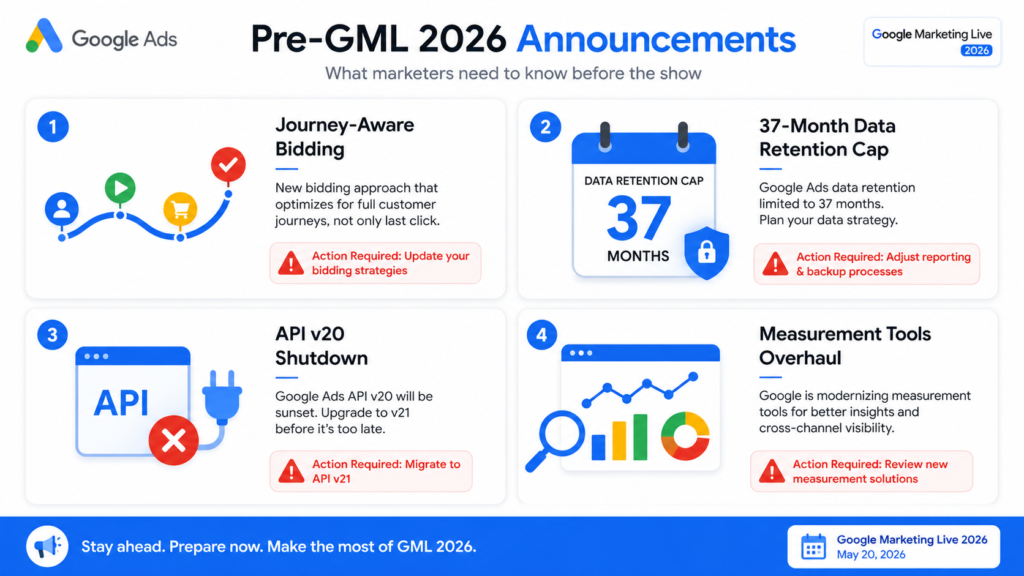 Google Ads

Pre-GML 2026 Announcements

What marketers need to know before the show

Google Marketing Live 2026

1

Journey-Aware Bidding

New bidding approach that optimizes for full customer journeys, not only last click.

Action Required: Update your bidding strategies

2

DATA RETENTION CAP
37
MONTHS

37-Month Data Retention Cap

Google Ads data retention limited to 37 months. Plan your data strategy.

Action Required: Adjust reporting & backup processes

3

API

API v20 Shutdown

Google Ads API v20 will be sunset. Upgrade to v21 before it's too late.

Action Required: Migrate to API v21

4

Measurement Tools Overhaul

Google is modernizing measurement tools for better insights and cross-channel visibility.

Action Required: Review new measurement solutions

Stay ahead. Prepare now. Make the most of GML 2026.

Google Marketing Live 2026
May 20, 2026